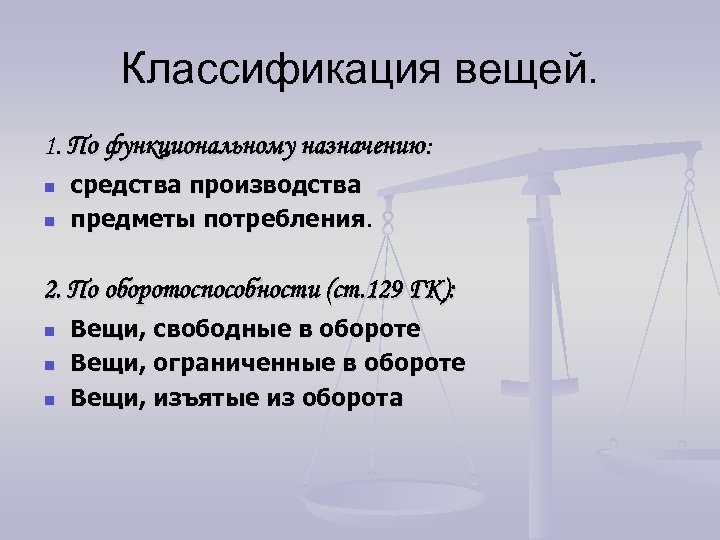 Классификация вещей.

1. По функциональному назначению:

- средства производства
- предметы потребления.

2. По оборотоспособности (ст.129 ГК):

- Вещи, свободные в обороте
- Вещи, ограниченные в обороте
- Вещи, изъятые из оборота